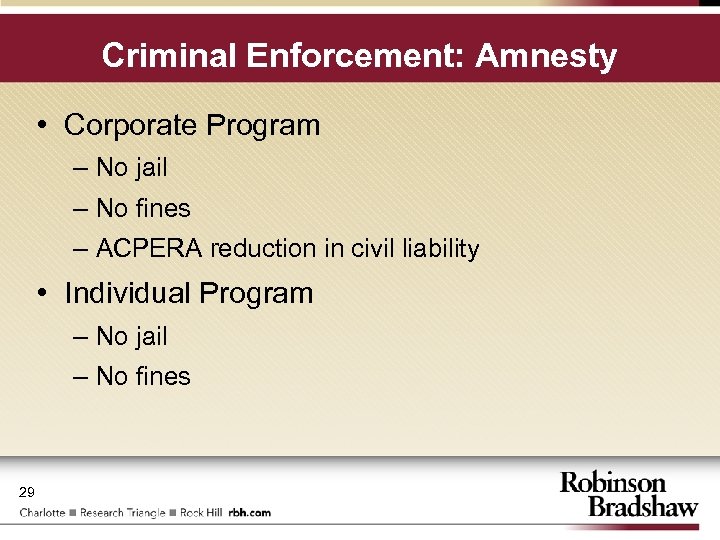 Criminal Enforcement: Amnesty

• Corporate Program
– No jail
– No fines
– ACPERA reduction in civil liability

• Individual Program
– No jail
– No fines

29

Charlotte ■ Research Triangle ■ Rock Hill rbh.com

Robinson Bradshaw